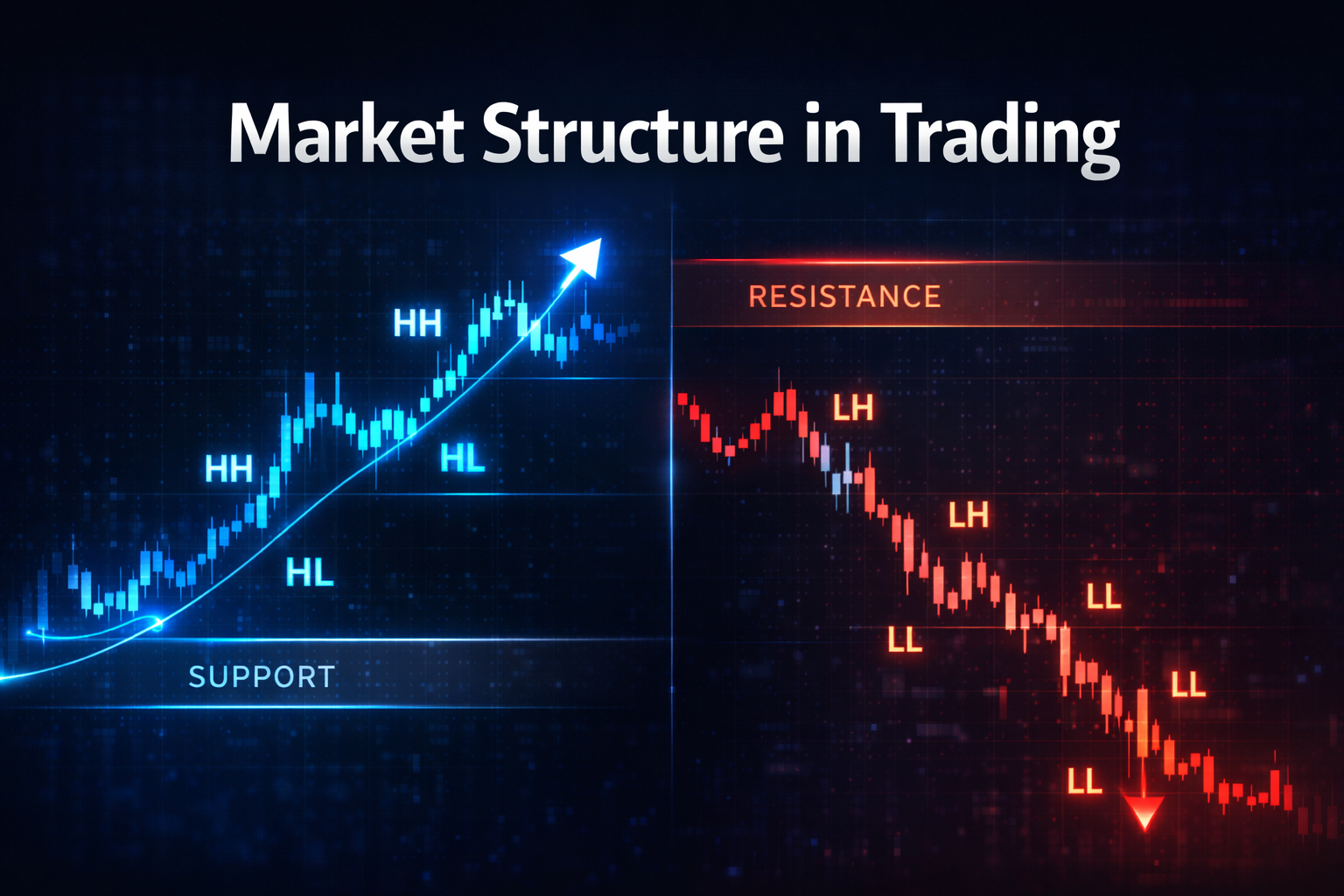 Market Structure in Trading

HH

HH

HL

HL

SUPPORT

RESISTANCE

LH

LH

LL

LL

LL

LL